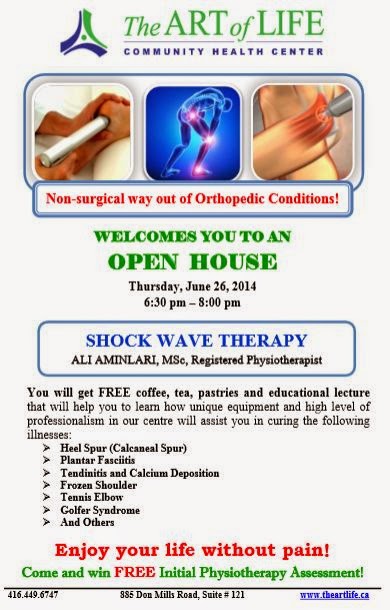 The ART of LIFE
COMMUNITY HEALTH CENTER

Non-surgical way out of Orthopedic Conditions!

WELCOMES YOU TO AN
OPEN HOUSE
Thursday, June 26, 2014
6:30 pm – 8:00 pm

SHOCK WAVE THERAPY
ALI AMINLARI, MSc, Registered Physiotherapist

You will get FREE coffee, tea, pastries and educational lecture that will help you to learn how unique equipment and high level of professionalism in our centre will assist you in curing the following illnesses:
➢ Heel Spur (Calcaneal Spur)
➢ Plantar Fasciitis
➢ Tendinitis and Calcium Deposition
➢ Frozen Shoulder
➢ Tennis Elbow
➢ Golfer Syndrome
➢ And Others

Enjoy your life without pain!
Come and win FREE Initial Physiotherapy Assessment!

416.449.6747 885 Don Mills Road, Suite # 121 www.theartlife.ca